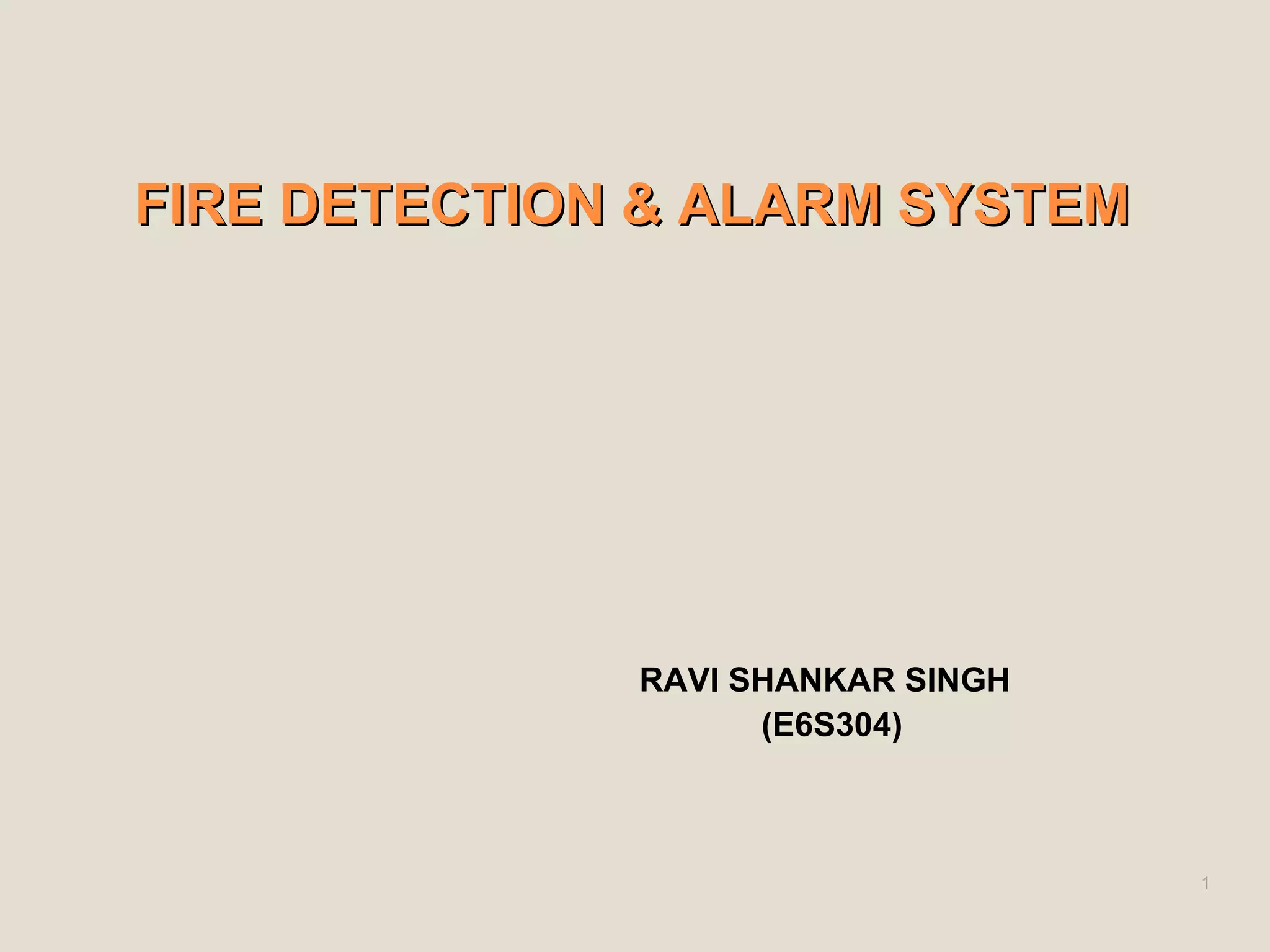 FIRE DETECTION & ALARM SYSTEM

RAVI SHANKAR SINGH
(E6S304)

1